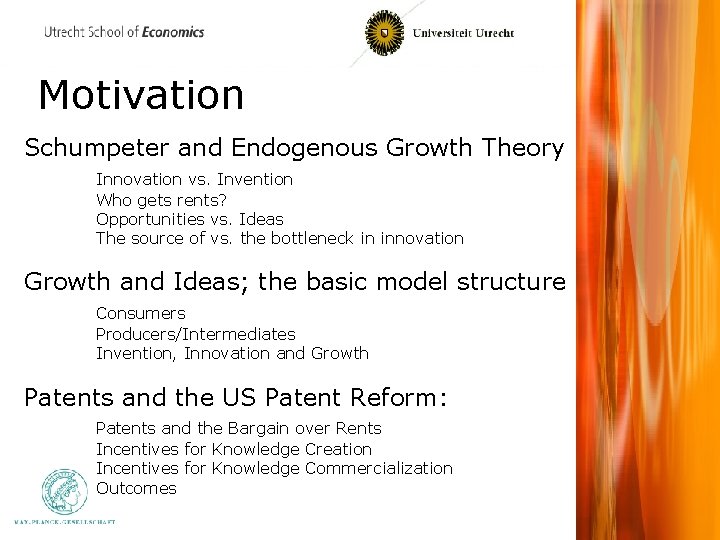 Utrecht School of Economics

Universiteit Utrecht

Motivation

Schumpeter and Endogenous Growth Theory

Innovation vs. Invention
Who gets rents?
Opportunities vs. Ideas
The source of vs. the bottleneck in innovation

Growth and Ideas; the basic model structure

Consumers
Producers/Intermediates
Invention, Innovation and Growth

Patents and the US Patent Reform:

Patents and the Bargain over Rents
Incentives for Knowledge Creation
Incentives for Knowledge Commercialization
Outcomes

MAX-PLANCK-GESELLSCHAFT